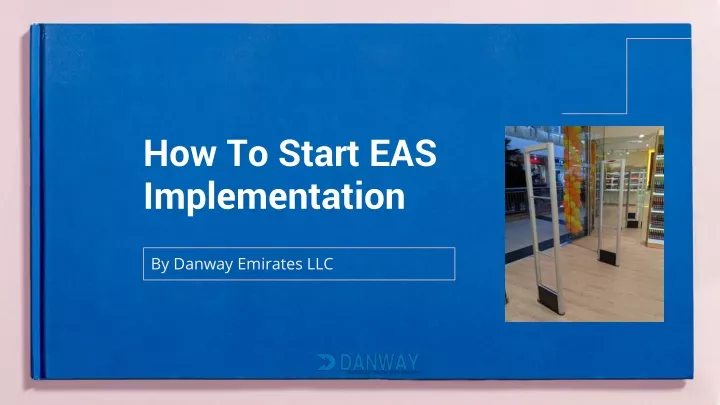 How To Start EAS Implementation

By Danway Emirates LLC

DANWAY